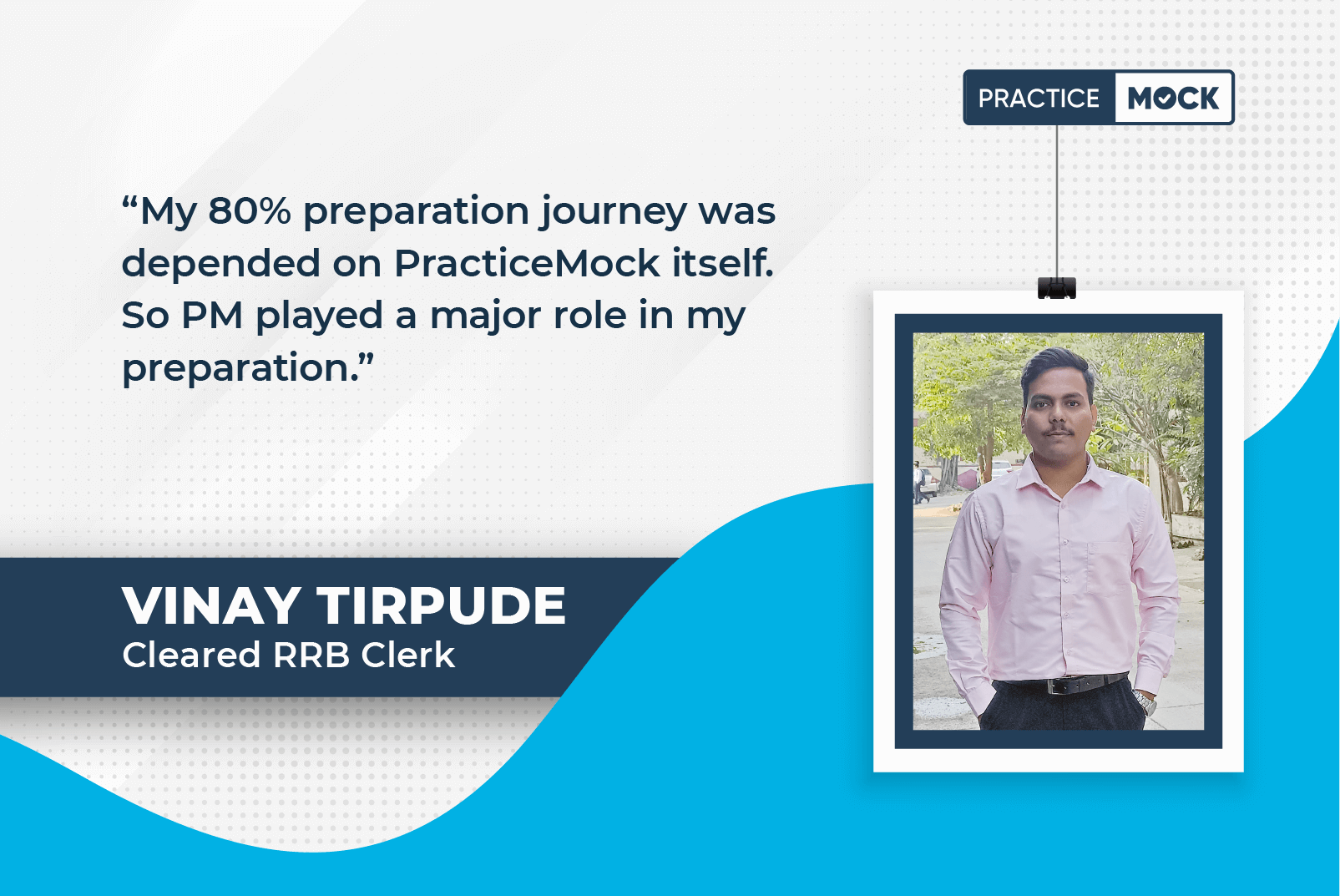 PRACTICE MOCK

“My 80% preparation journey was depended on PracticeMock itself. So PM played a major role in my preparation.”

VINAY TIRPUDE
Cleared RRB Clerk